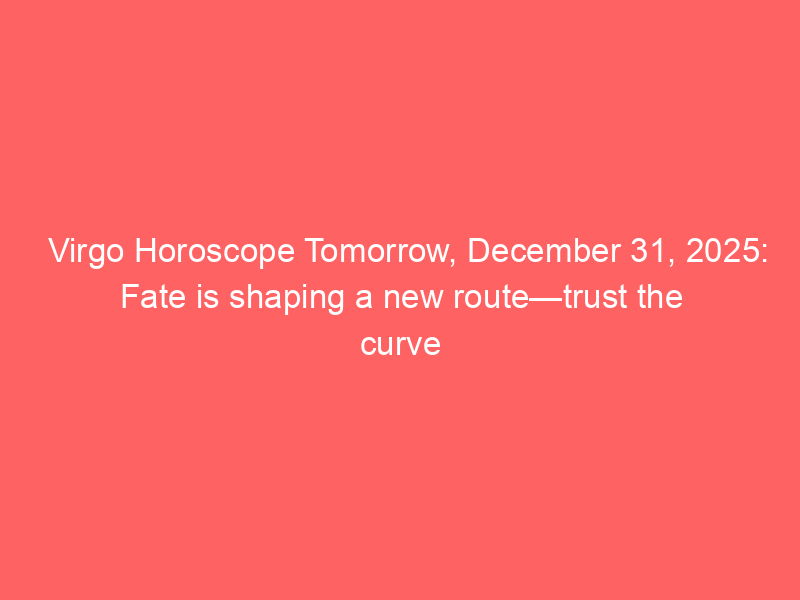 Virgo Horoscope Tomorrow, December 31, 2025: Fate is shaping a new route—trust the curve